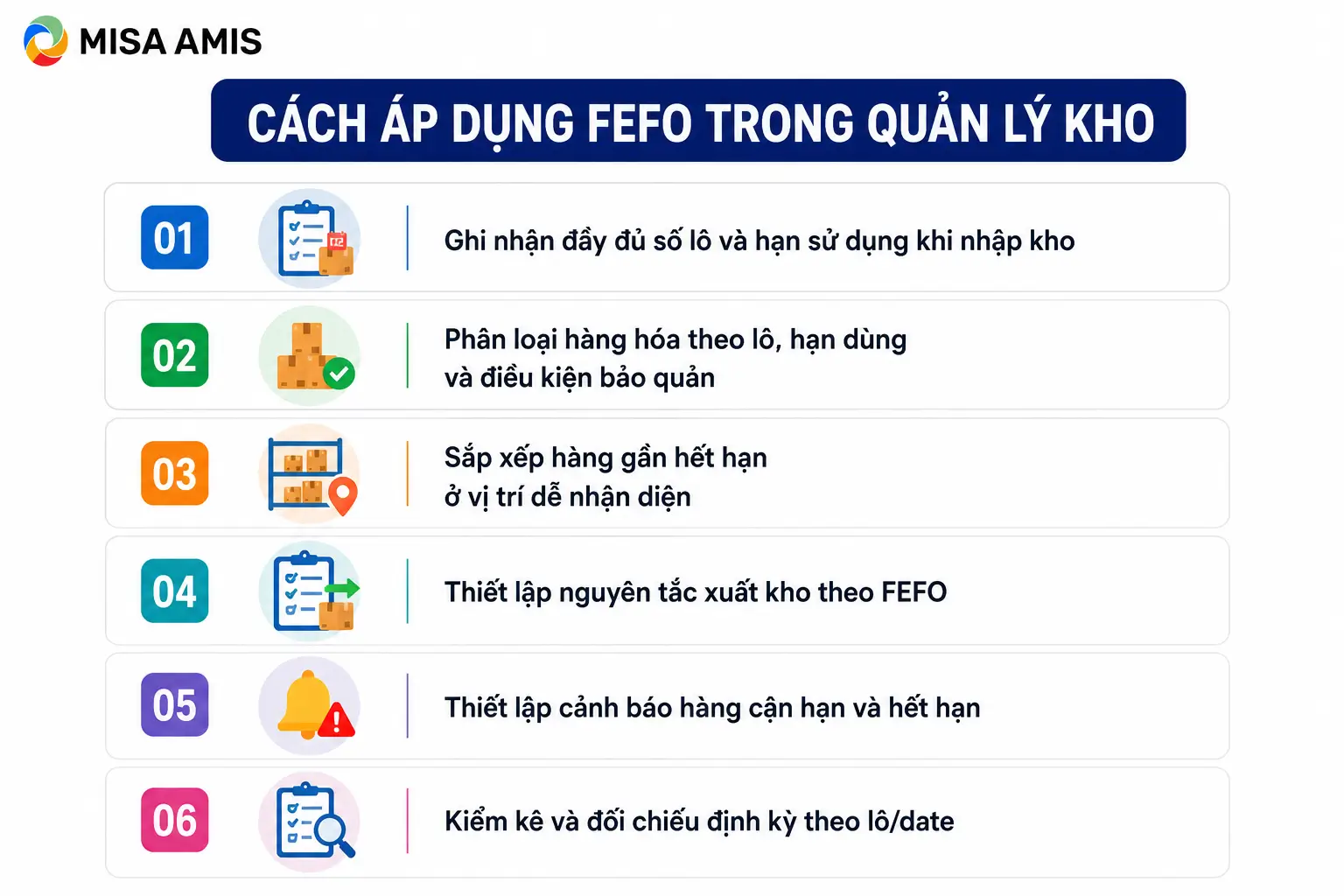 MISA AMIS

CÁCH ÁP DỤNG FEFO TRONG QUẢN LÝ KHO

01
Ghi nhận đầy đủ số lô và hạn sử dụng khi nhập kho

02
Phân loại hàng hóa theo lô, hạn dùng và điều kiện bảo quản

03
Sắp xếp hàng gần hết hạn ở vị trí dễ nhận diện

04
Thiết lập nguyên tắc xuất kho theo FEFO

05
Thiết lập cảnh báo hàng cận hạn và hết hạn

06
Kiểm kê và đối chiếu định kỳ theo lô/date